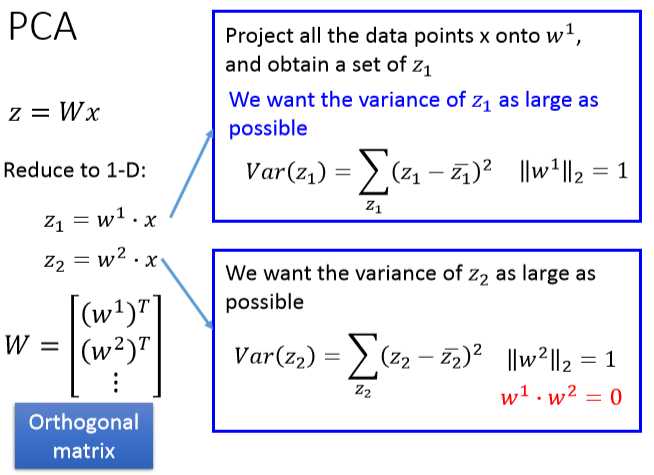 PCA

$z = Wx$

Reduce to 1-D:

$z_1 = w^1 \cdot x$

$z_2 = w^2 \cdot x$

$W = \begin{bmatrix} (w^1)^T \\ (w^2)^T \\ \vdots \end{bmatrix}$

Orthogonal matrix

Project all the data points x onto $w^1$, and obtain a set of $z_1$

We want the variance of $z_1$ as large as possible

$Var(z_1) = \sum_{z_1} (z_1 - \bar{z_1})^2$ $\|w^1\|_2 = 1$

We want the variance of $z_2$ as large as possible

$Var(z_2) = \sum_{z_2} (z_2 - \bar{z_2})^2$ $\|w^2\|_2 = 1$

$w^1 \cdot w^2 = 0$